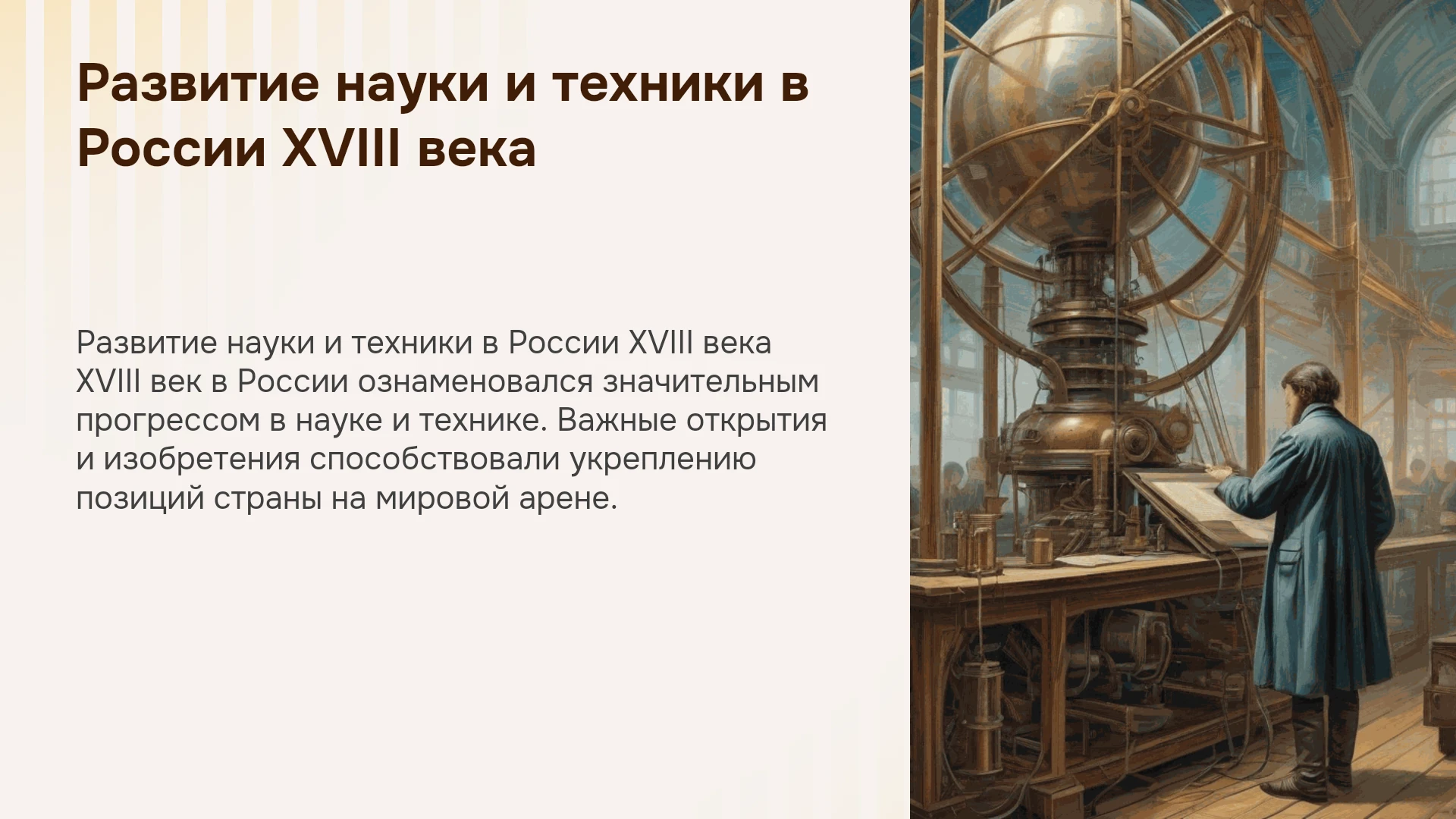 Развитие науки и техники в России XVIII века

Развитие науки и техники в России XVIII века XVIII век в России ознаменовался значительным прогрессом в науке и технике. Важные открытия и изобретения способствовали укреплению позиций страны на мировой арене.